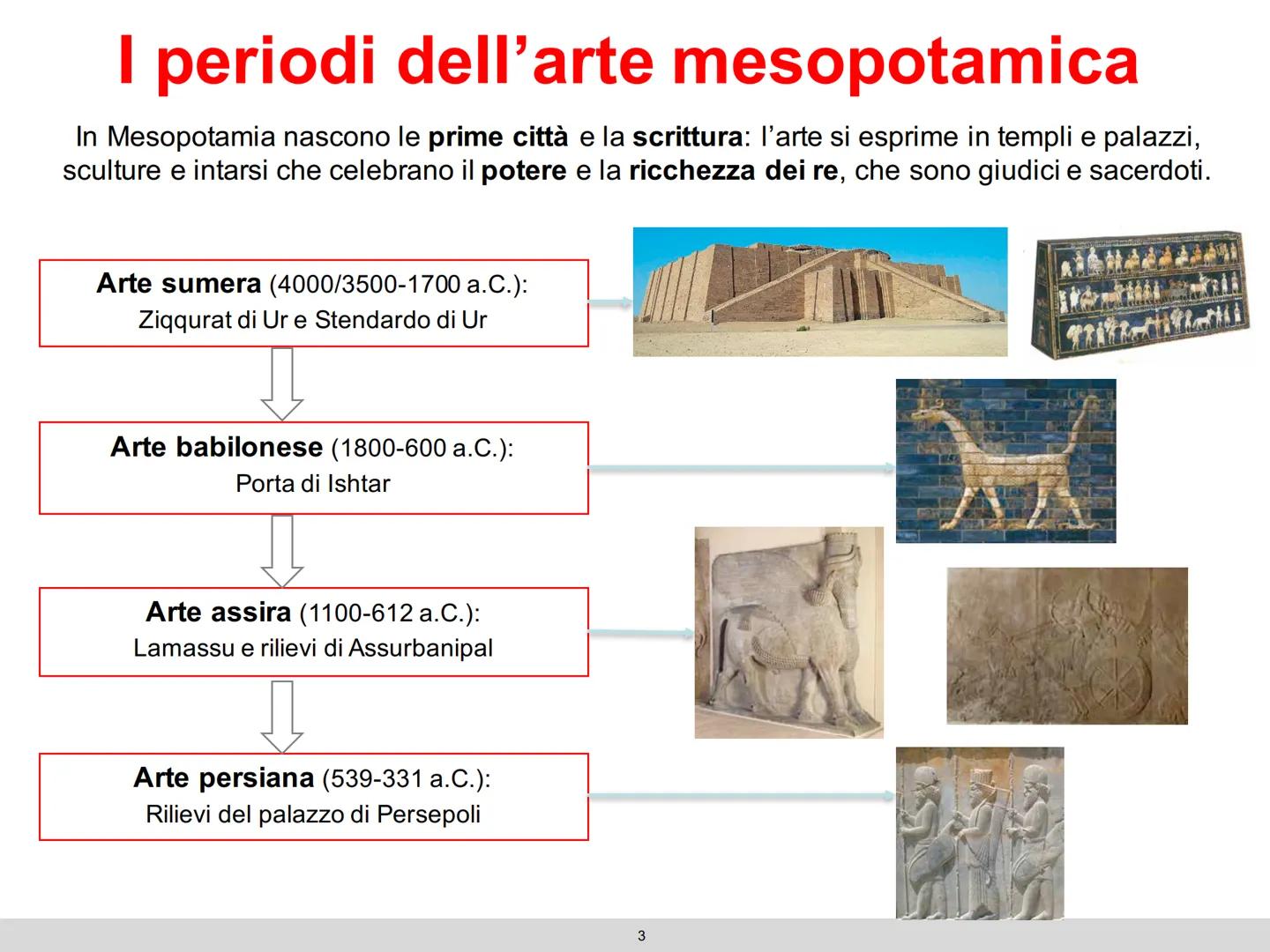 I periodi dell'arte mesopotamica

In Mesopotamia nascono le prime città e la scrittura: l'arte si esprime in templi e palazzi, sculture e intarsi che celebrano il potere e la ricchezza dei re, che sono giudici e sacerdoti.

Arte sumera (4000/3500-1700 a.C.):
Ziqqurat di Ur e Stendardo di Ur

Arte babilonese (1800-600 a.C.):
Porta di Ishtar

Arte assira (1100-612 a.C.):
Lamassu e rilievi di Assurbanipal

Arte persiana (539-331 a.C.):
Rilievi del palazzo di Persepoli

3